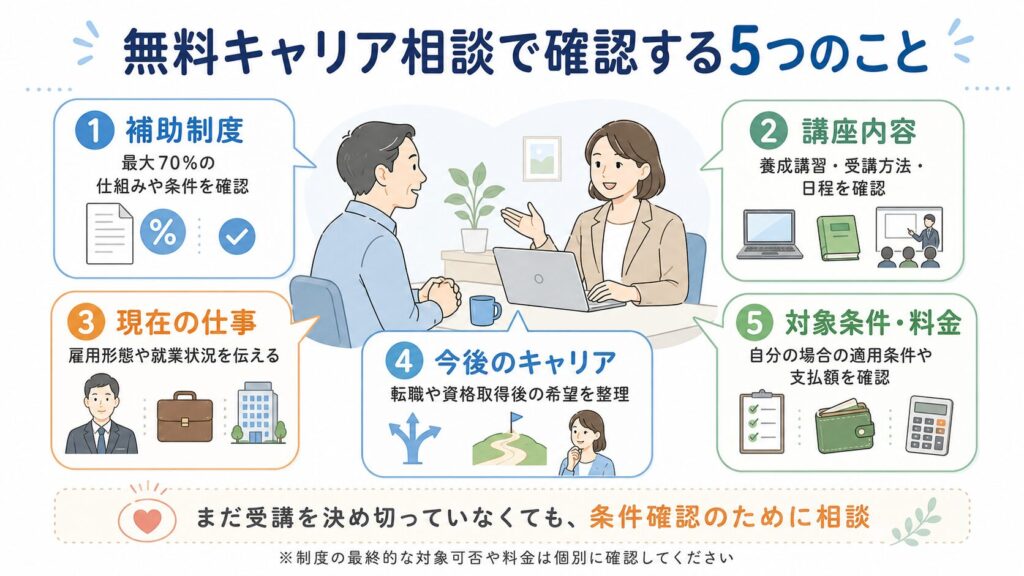 無料キャリア相談で確認する5つのこと

1 補助制度
最大70%の仕組みや条件を確認

%

2 講座内容
養成講習・受講方法・日程を確認

3 現在の仕事
雇用形態や就業状況を伝える

4 今後のキャリア
転職や資格取得後の希望を整理

5 対象条件・料金
自分の場合の適用条件や支払額を確認

まだ受講を決め切っていなくても、条件確認のために相談

※制度の最終的な対象可否や料金は個別に確認してください